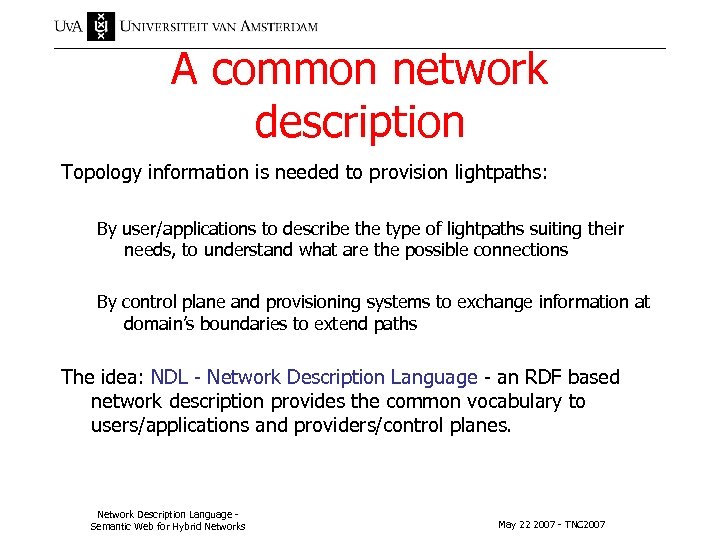 UvA UNIVERSITEIT VAN AMSTERDAM

A common network description

Topology information is needed to provision lightpaths:

By user/applications to describe the type of lightpaths suiting their needs, to understand what are the possible connections

By control plane and provisioning systems to exchange information at domain's boundaries to extend paths

The idea: NDL - Network Description Language - an RDF based network description provides the common vocabulary to users/applications and providers/control planes.

Network Description Language - Semantic Web for Hybrid Networks

May 22 2007 - TNC2007